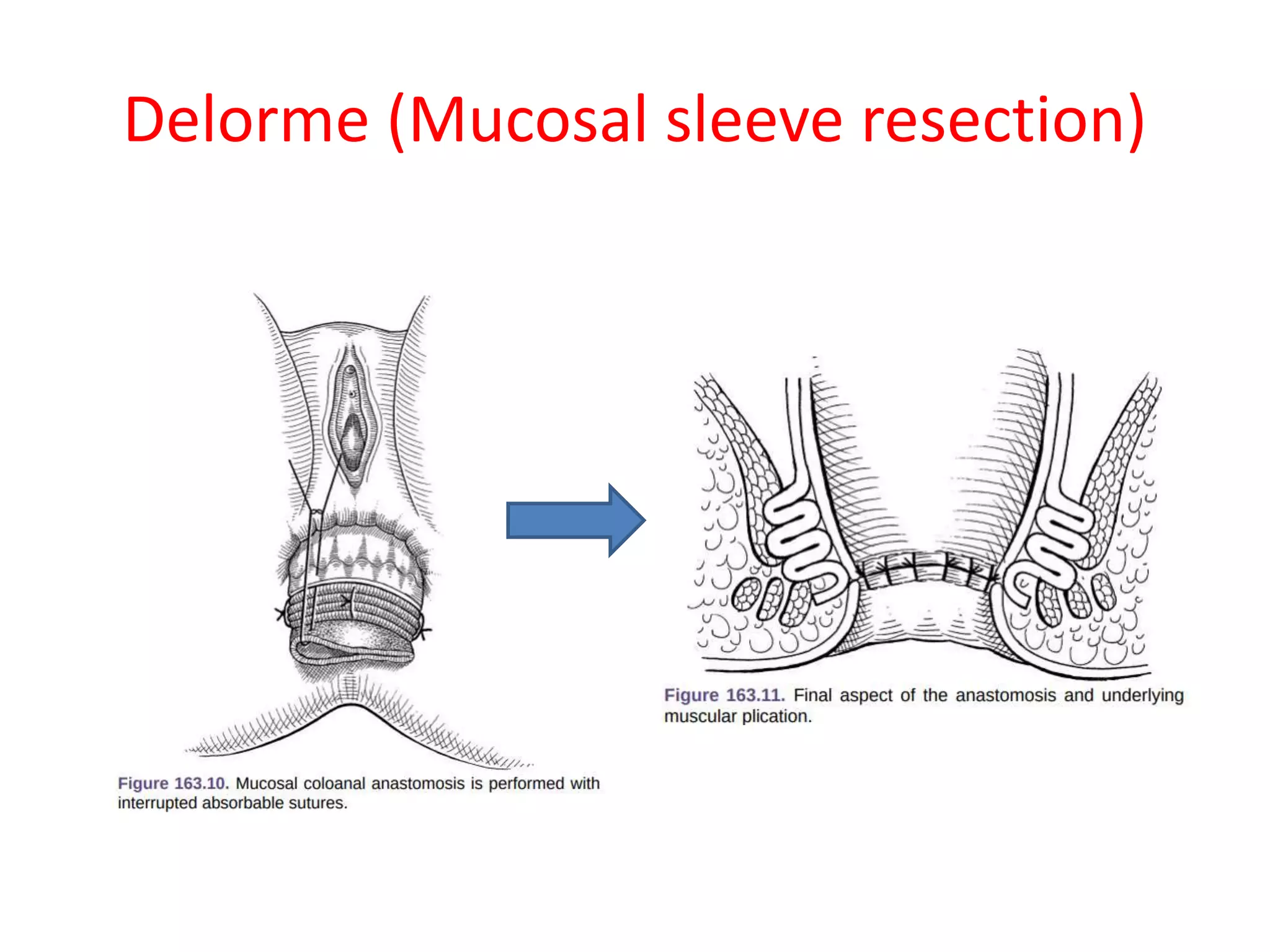 Delorme (Mucosal sleeve resection)

Figure 163.10. Mucosal coloanal anastomosis is performed with interrupted absorbable sutures.

Figure 163.11. Final aspect of the anastomosis and underlying muscular plication.